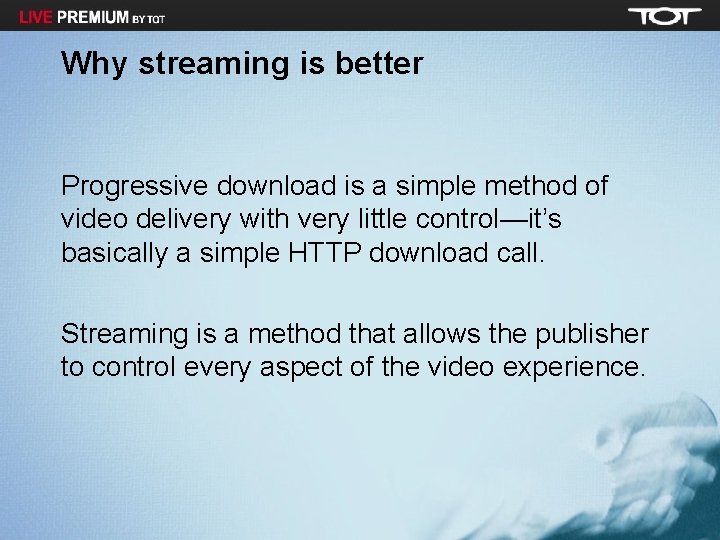 LIVE PREMIUM BY TOT

TOT

Why streaming is better

Progressive download is a simple method of video delivery with very little control—it's basically a simple HTTP download call.

Streaming is a method that allows the publisher to control every aspect of the video experience.